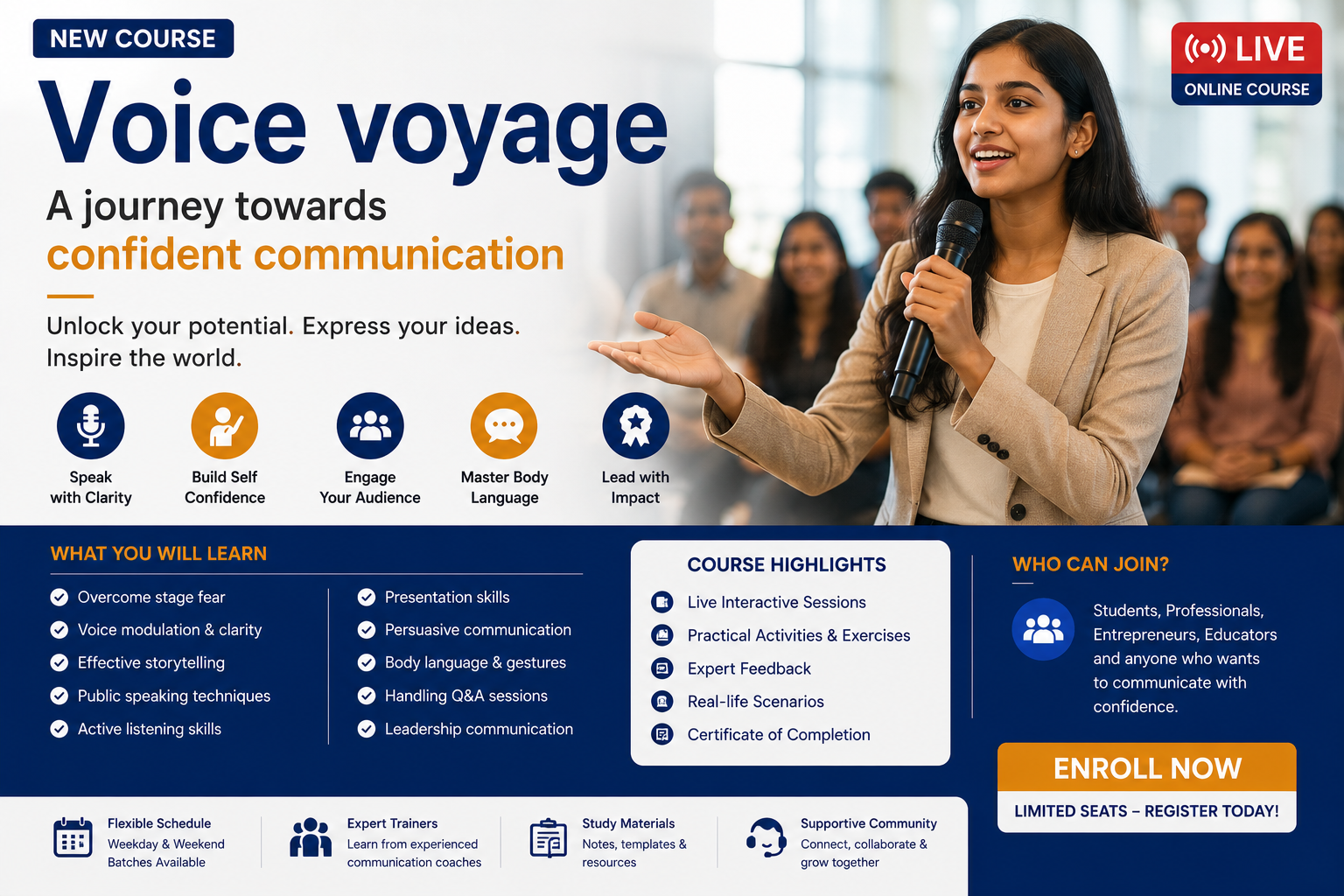 NEW COURSE

LIVE
ONLINE COURSE

Voice voyage

A journey towards confident communication

Unlock your potential. Express your ideas. Inspire the world.

Speak with Clarity

Build Self Confidence

Engage Your Audience

Master Body Language

Lead with Impact

WHAT YOU WILL LEARN

✓ Overcome stage fear
✓ Voice modulation & clarity
✓ Effective storytelling
✓ Public speaking techniques
✓ Active listening skills

✓ Presentation skills
✓ Persuasive communication
✓ Body language & gestures
✓ Handling Q&A sessions
✓ Leadership communication

COURSE HIGHLIGHTS

Live Interactive Sessions
Practical Activities & Exercises
Expert Feedback
Real-life Scenarios
Certificate of Completion

WHO CAN JOIN?

Students, Professionals, Entrepreneurs, Educators and anyone who wants to communicate with confidence.

ENROLL NOW
LIMITED SEATS – REGISTER TODAY!

Flexible Schedule
Weekday & Weekend Batches Available

Expert Trainers
Learn from experienced communication coaches

Study Materials
Notes, templates & resources

Supportive Community
Connect, collaborate & grow together